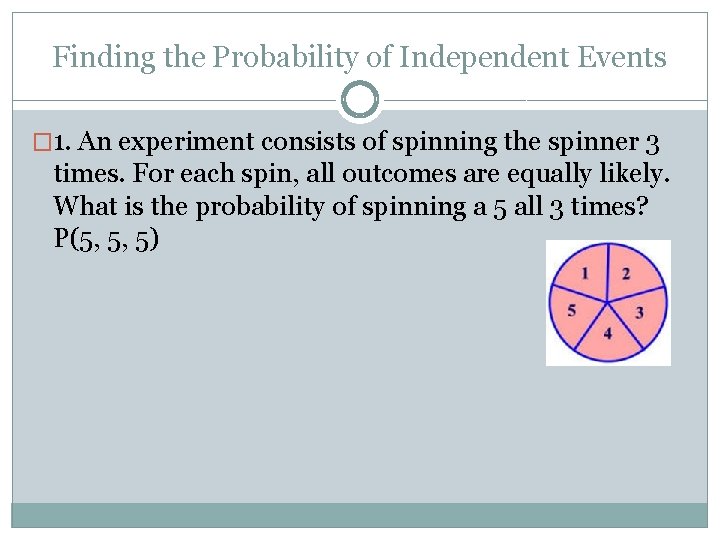 Finding the Probability of Independent Events

1. An experiment consists of spinning the spinner 3 times. For each spin, all outcomes are equally likely. What is the probability of spinning a 5 all 3 times? P(5, 5, 5)

1
2
3
4
5